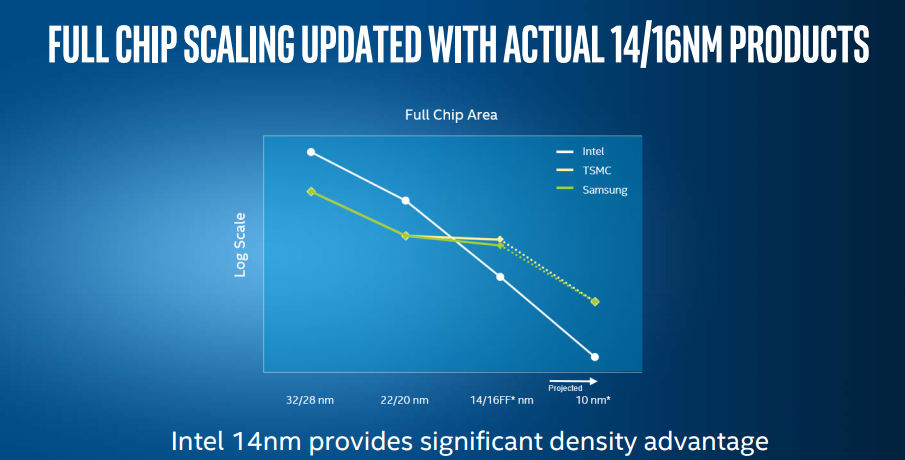 FULL CHIP SCALING UPDATED WITH ACTUAL 14/16NM PRODUCTS

Full Chip Area

Intel
TSMC
Samsung

Log Scale

Projected

32/28 nm
22/20 nm
14/16FF* nm
10 nm*

Intel 14nm provides significant density advantage